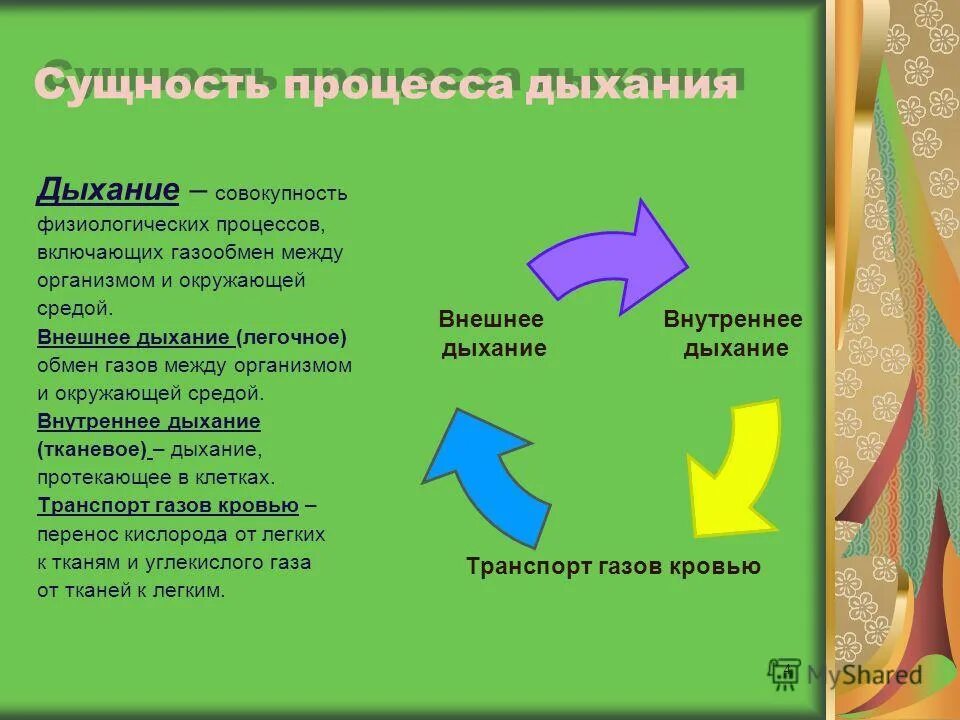 Сущность процесса дыхания

Дыхание – совокупность физиологических процессов, включающих газообмен между организмом и окружающей средой.
Внешнее дыхание (легочное) обмен газов между организмом и окружающей средой.
Внутреннее дыхание (тканевое) – дыхание, протекающее в клетках.
Транспорт газов кровью – перенос кислорода от легких к тканям и углекислого газа от тканей к легким.

Внешнее дыхание

Внутреннее дыхание

Транспорт газов кровью

MyShared